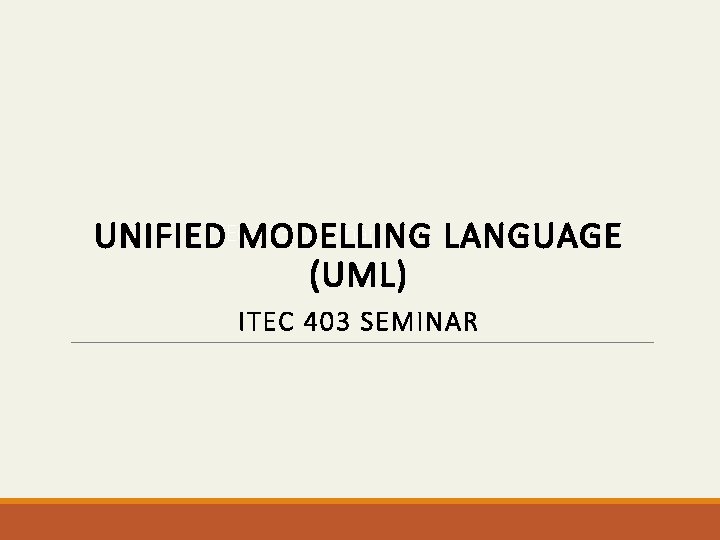 UNIFIED MODELLING LANGUAGE (UML)

ITEC 403 SEMINAR